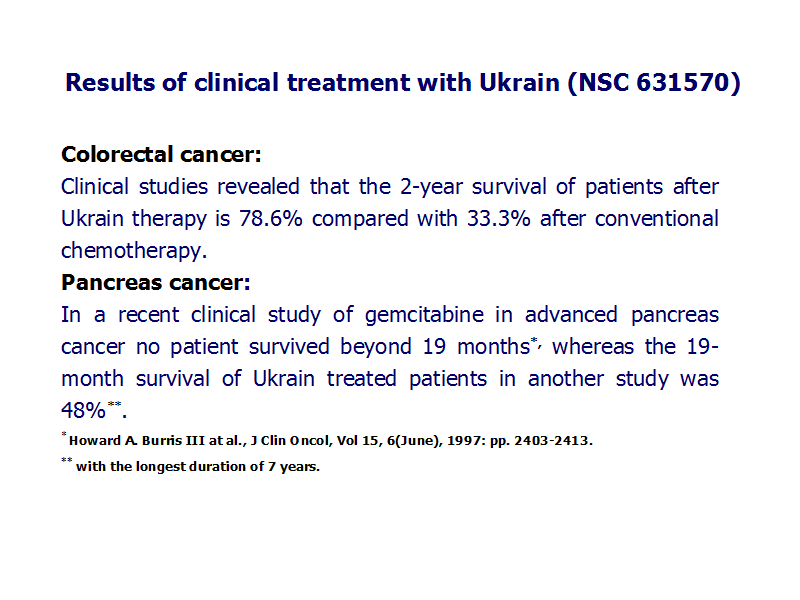 Results of clinical treatment with Ukrain (NSC 631570)

Colorectal cancer:
Clinical studies revealed that the 2-year survival of patients after Ukrain therapy is 78.6% compared with 33.3% after conventional chemotherapy.

Pancreas cancer:
In a recent clinical study of gemcitabine in advanced pancreas cancer no patient survived beyond 19 months*, whereas the 19-month survival of Ukrain treated patients in another study was 48%**.

* Howard A. Burris III at al., J Clin Oncol, Vol 15, 6(June), 1997: pp. 2403-2413.

** with the longest duration of 7 years.